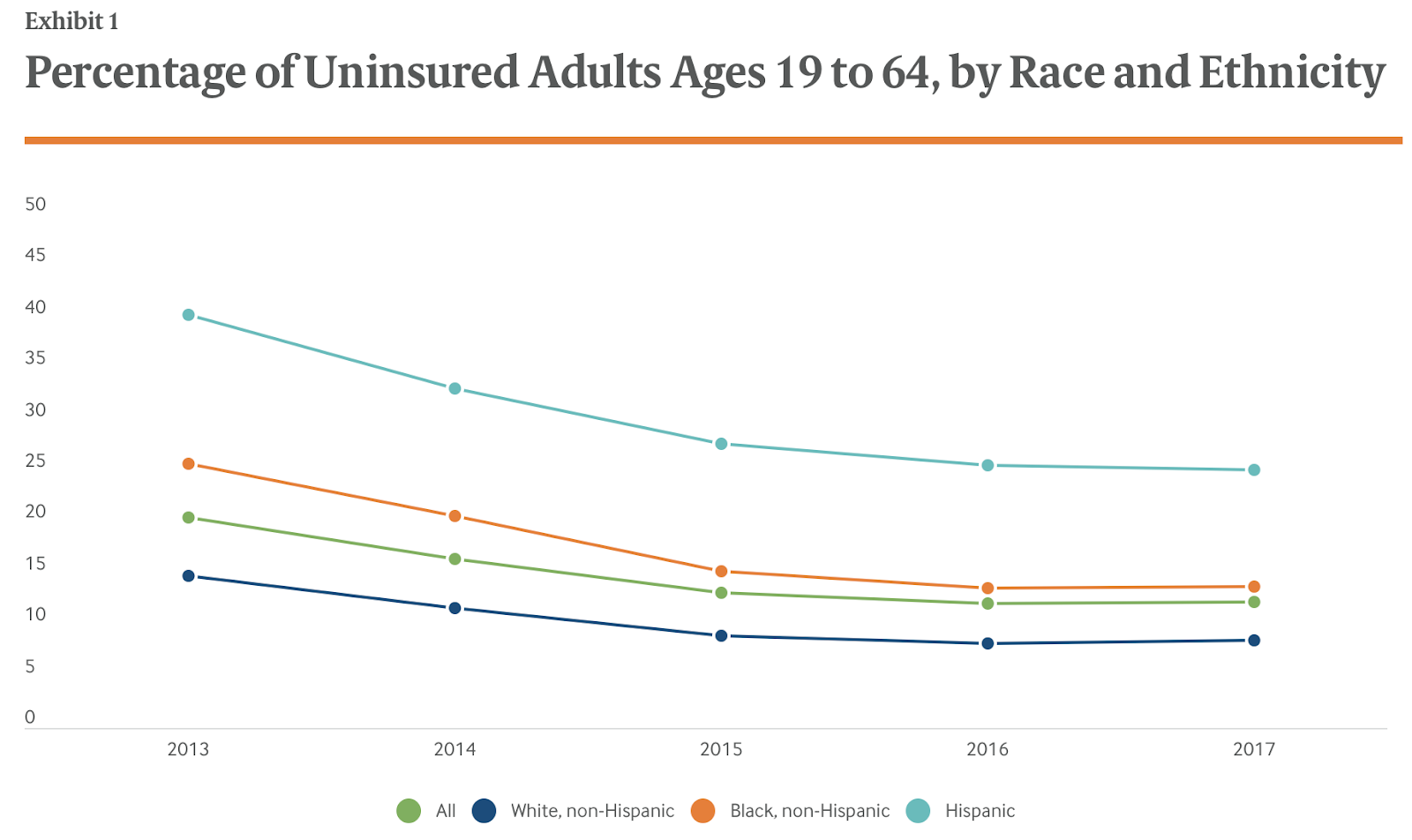 Exhibit 1

Percentage of Uninsured Adults Ages 19 to 64, by Race and Ethnicity

50
45
40
35
30
25
20
15
10
5
0

2013
2014
2015
2016
2017

All
White, non-Hispanic
Black, non-Hispanic
Hispanic